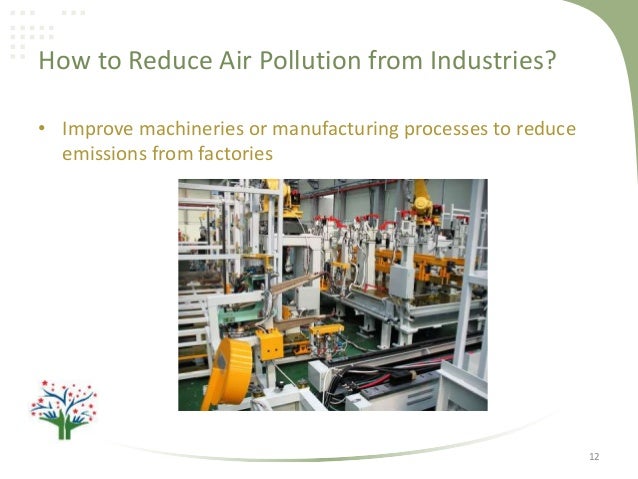 How to Reduce Air Pollution from Industries?

• Improve machineries or manufacturing processes to reduce emissions from factories

12